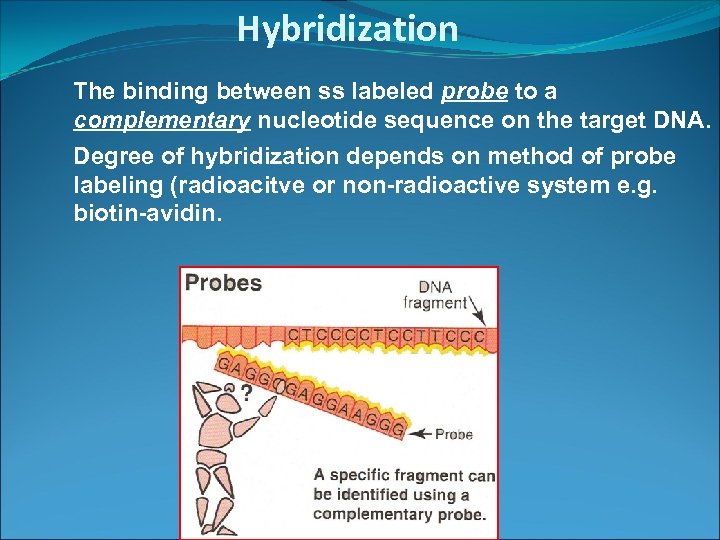 Hybridization

The binding between ss labeled probe to a complementary nucleotide sequence on the target DNA.

Degree of hybridization depends on method of probe labeling (radioacitve or non-radioactive system e.g. biotin-avidin.

Probes

DNA fragment

CTCCCCTCCTTCCC

GAGGGGAGGAAGGG

?

Probe

A specific fragment can be identified using a complementary probe.